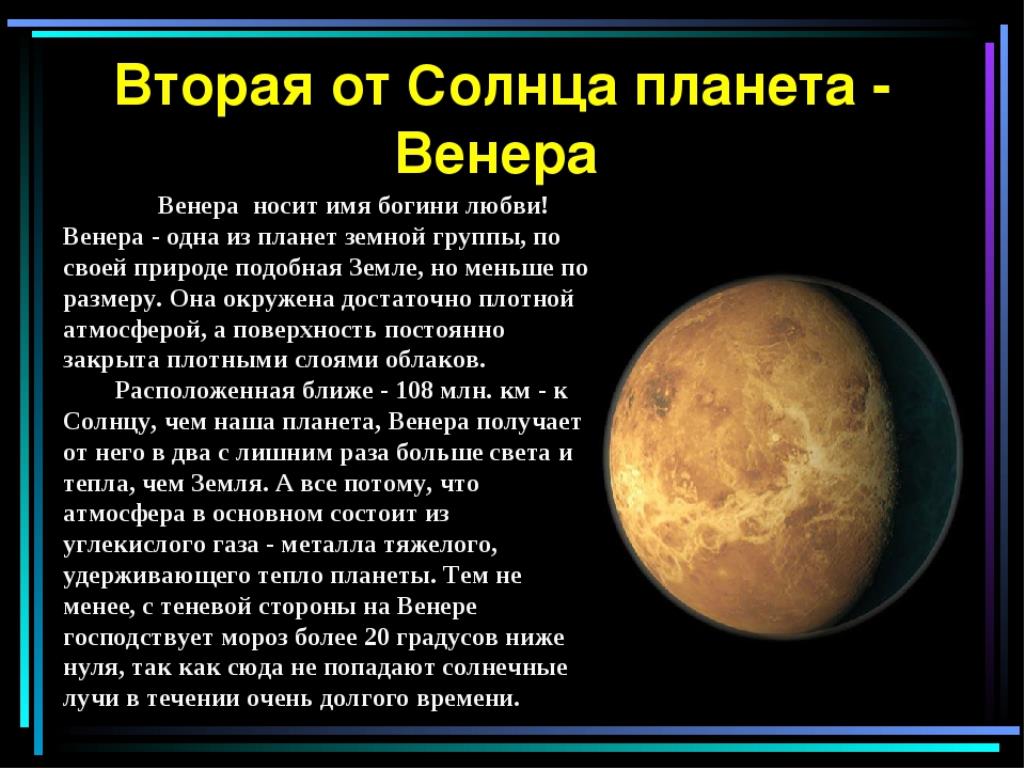 Вторая от Солнца планета - Венера

Венера носит имя богини любви! Венера - одна из планет земной группы, по своей природе подобная Земле, но меньше по размеру. Она окружена достаточно плотной атмосферой, а поверхность постоянно закрыта плотными слоями облаков.

Расположенная ближе - 108 млн. км - к Солнцу, чем наша планета, Венера получает от него в два с лишним раза больше света и тепла, чем Земля. А все потому, что атмосфера в основном состоит из углекислого газа - металла тяжелого, удерживающего тепло планеты. Тем не менее, с теневой стороны на Венере господствует мороз более 20 градусов ниже нуля, так как сюда не попадают солнечные лучи в течении очень долгого времени.